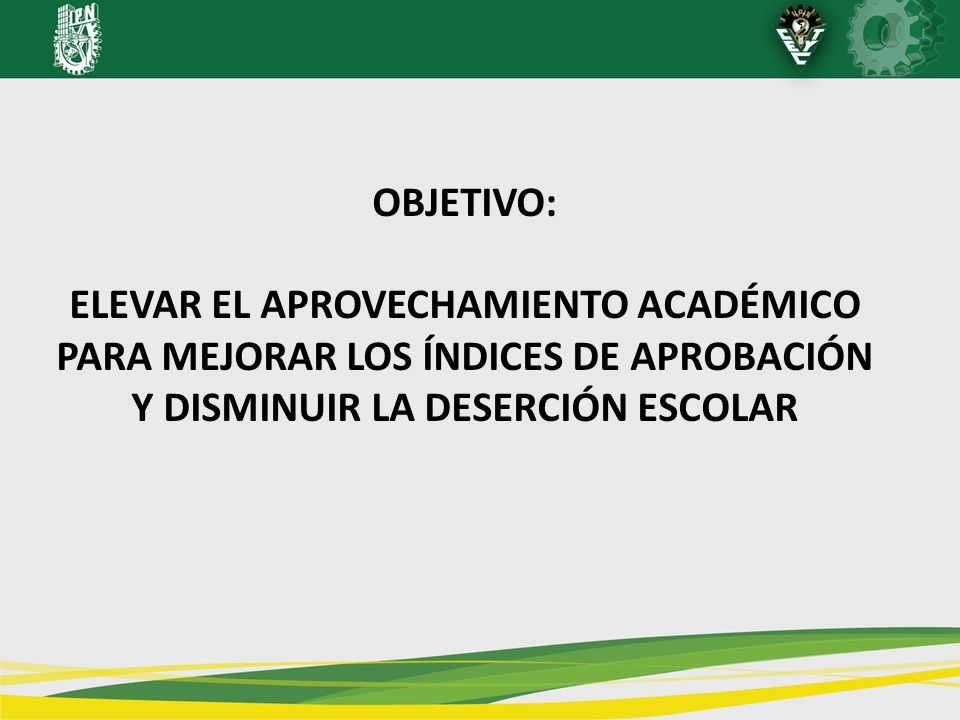 IPN

OBJETIVO:

ELEVAR EL APROVECHAMIENTO ACADÉMICO PARA MEJORAR LOS ÍNDICES DE APROBACIÓN Y DISMINUIR LA DESERCIÓN ESCOLAR